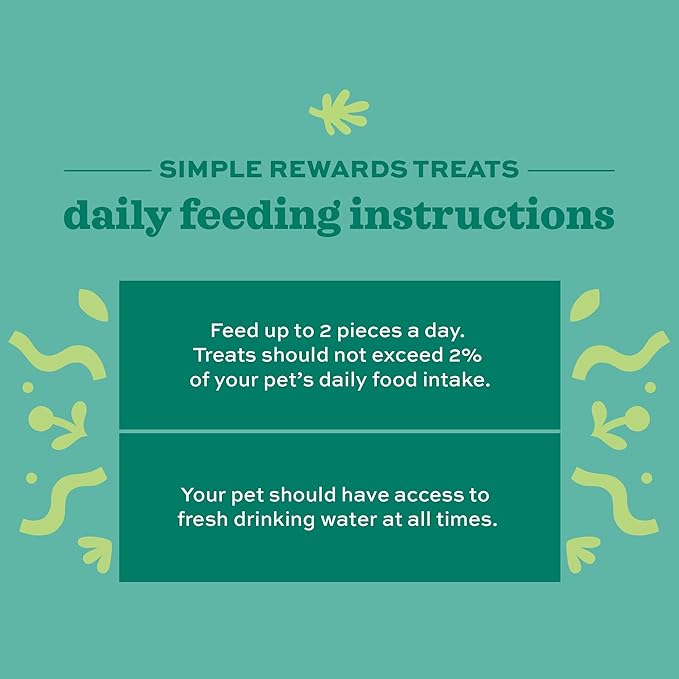 SIMPLE REWARDS TREATS

daily feeding instructions

Feed up to 2 pieces a day. Treats should not exceed 2% of your pet's daily food intake.

Your pet should have access to fresh drinking water at all times.